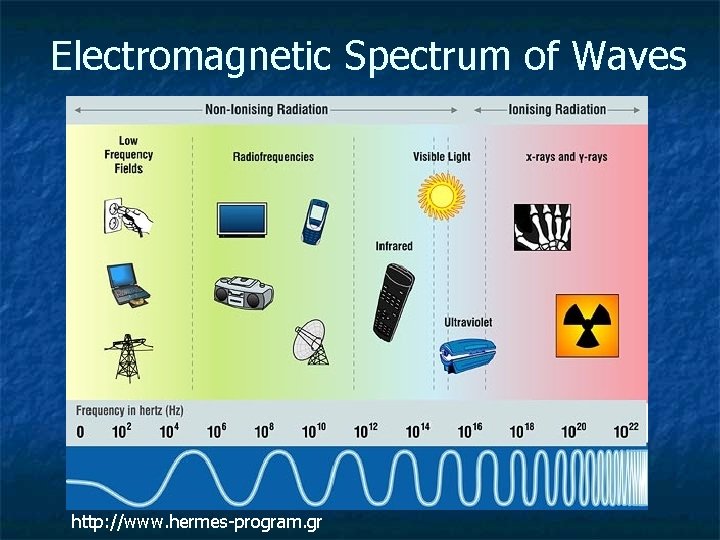 Electromagnetic Spectrum of Waves

Non-Ionising Radiation

Ionising Radiation

Low Frequency Fields

Radiofrequencies

Visible Light

x-rays and γ-rays

Infrared

Ultraviolet

Frequency in hertz (Hz)

0 $10^2$ $10^4$ $10^6$ $10^8$ $10^{10}$ $10^{12}$ $10^{14}$ $10^{16}$ $10^{18}$ $10^{20}$ $10^{22}$

http://www.hermes-program.gr